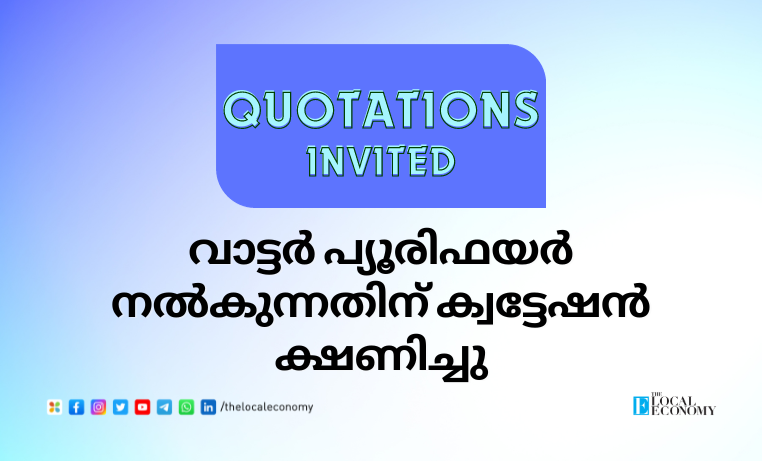 QUOTATIONS INVITED

വാട്ടർ പ്യൂരിഫയർ നൽകുന്നതിന് ക്വട്ടേഷൻ ക്ഷണിച്ചു

/thelocaleconomy

THE LOCAL ECONOMY